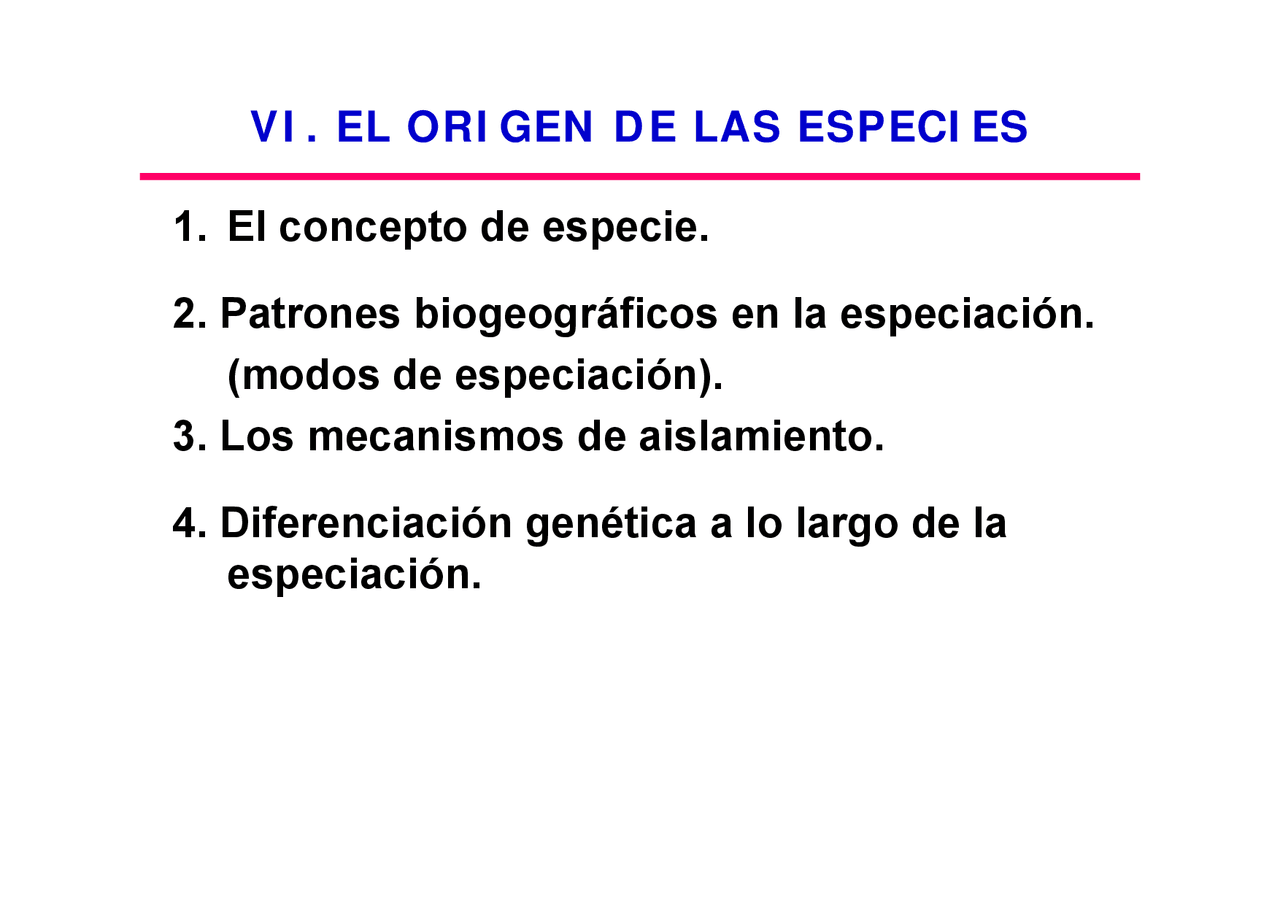 VI. EL ORIGEN DE LAS ESPECIES

1. El concepto de especie.

2. Patrones biogeográficos en la especiación. (modos de especiación).

3. Los mecanismos de aislamiento.

4. Diferenciación genética a lo largo de la especiación.